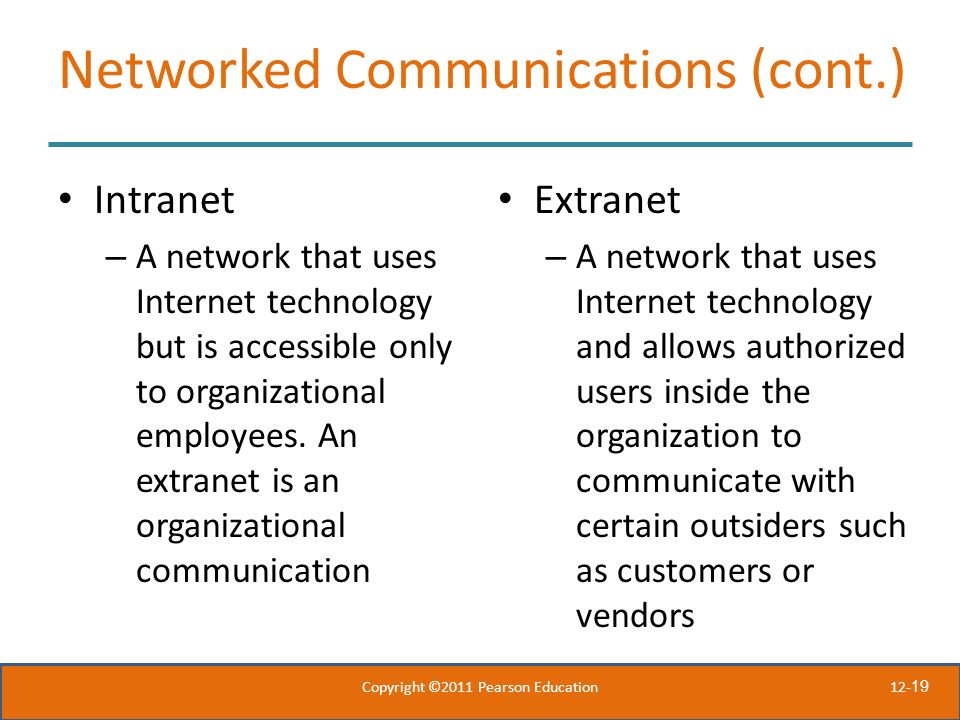 Networked Communications (cont.)

• Intranet

– A network that uses Internet technology but is accessible only to organizational employees. An extranet is an organizational communication

• Extranet

– A network that uses Internet technology and allows authorized users inside the organization to communicate with certain outsiders such as customers or vendors

Copyright ©2011 Pearson Education

12-19